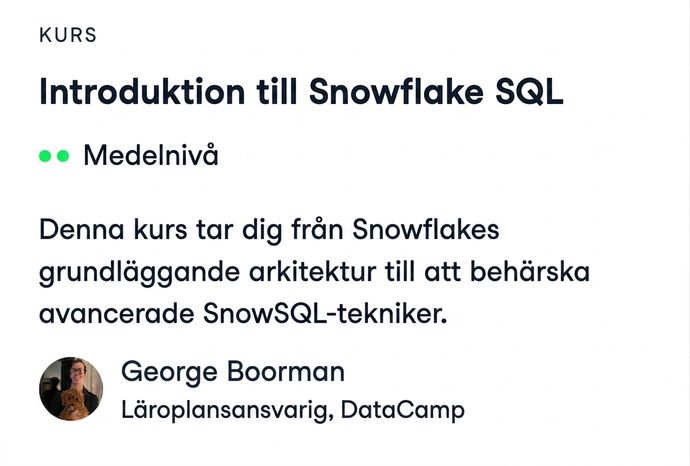 KURS

Introduktion till Snowflake SQL

Medelnivå

Denna kurs tar dig från Snowflakes grundläggande arkitektur till att behärska avancerade SnowSQL-tekniker.

George Boorman
Läroplansansvarig, DataCamp